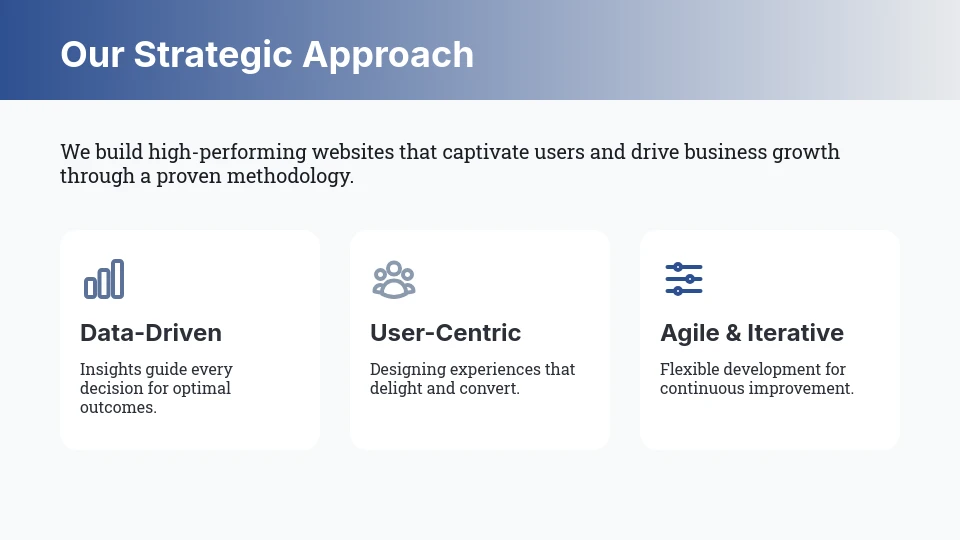 Our Strategic Approach

We build high-performing websites that captivate users and drive business growth through a proven methodology.

Data-Driven

Insights guide every decision for optimal outcomes.

User-Centric

Designing experiences that delight and convert.

Agile & Iterative

Flexible development for continuous improvement.